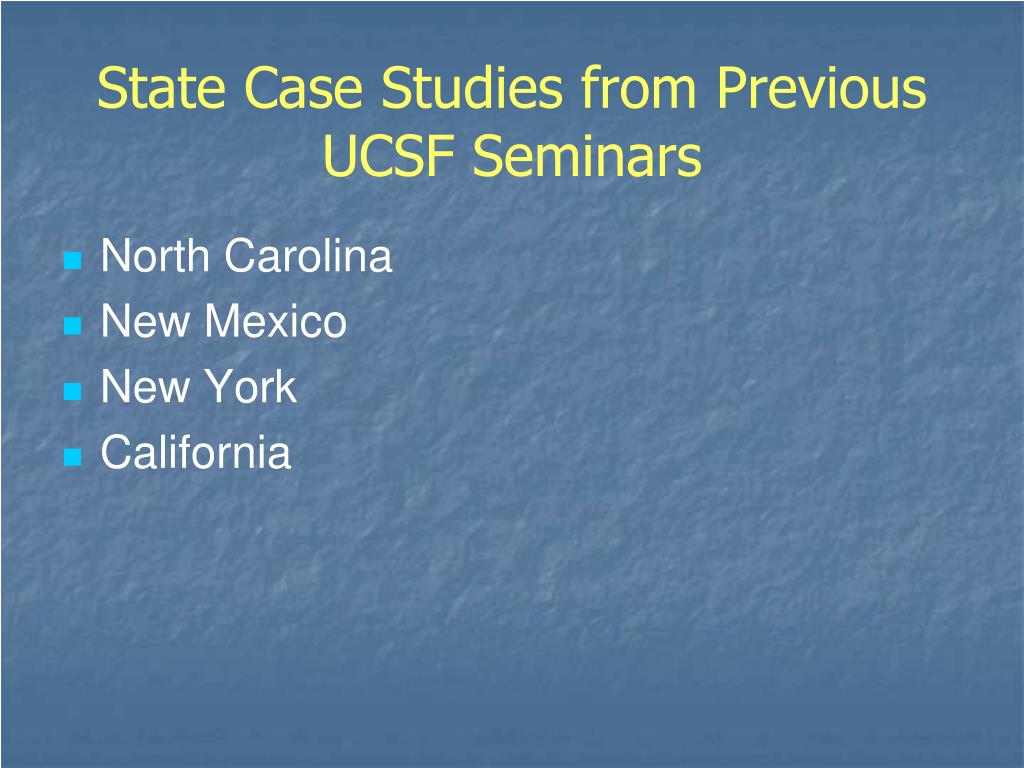 State Case Studies from Previous UCSF Seminars

- North Carolina
- New Mexico
- New York
- California